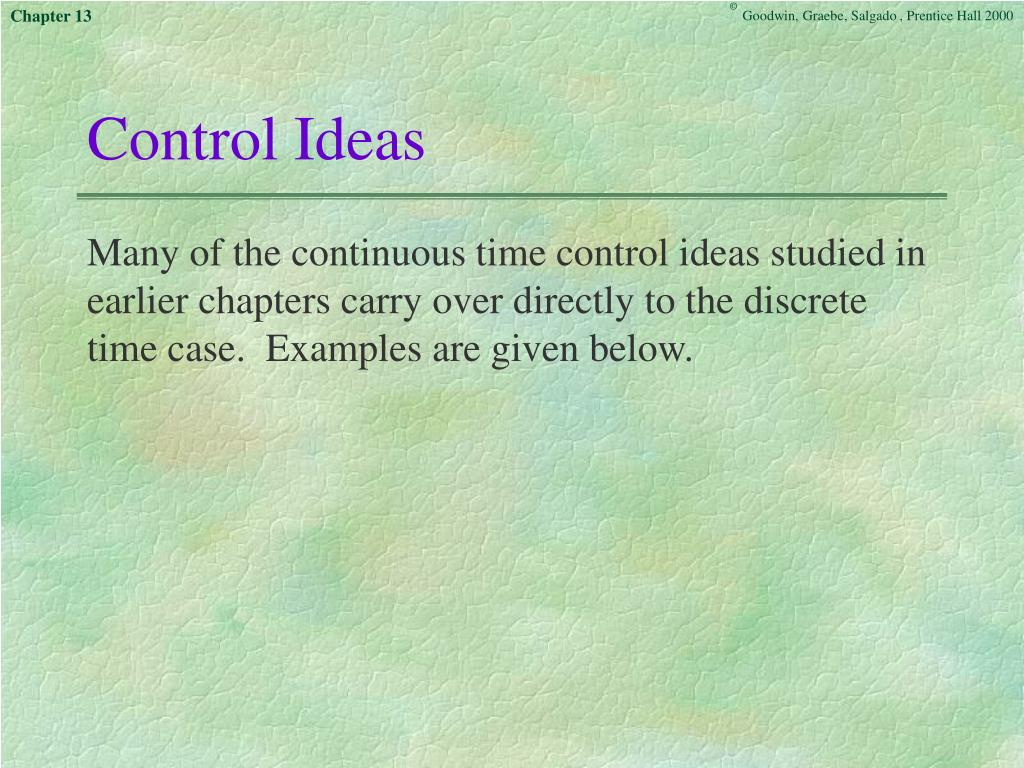 Chapter 13

© Goodwin, Graebe, Salgado , Prentice Hall 2000

Control Ideas

Many of the continuous time control ideas studied in earlier chapters carry over directly to the discrete time case.  Examples are given below.